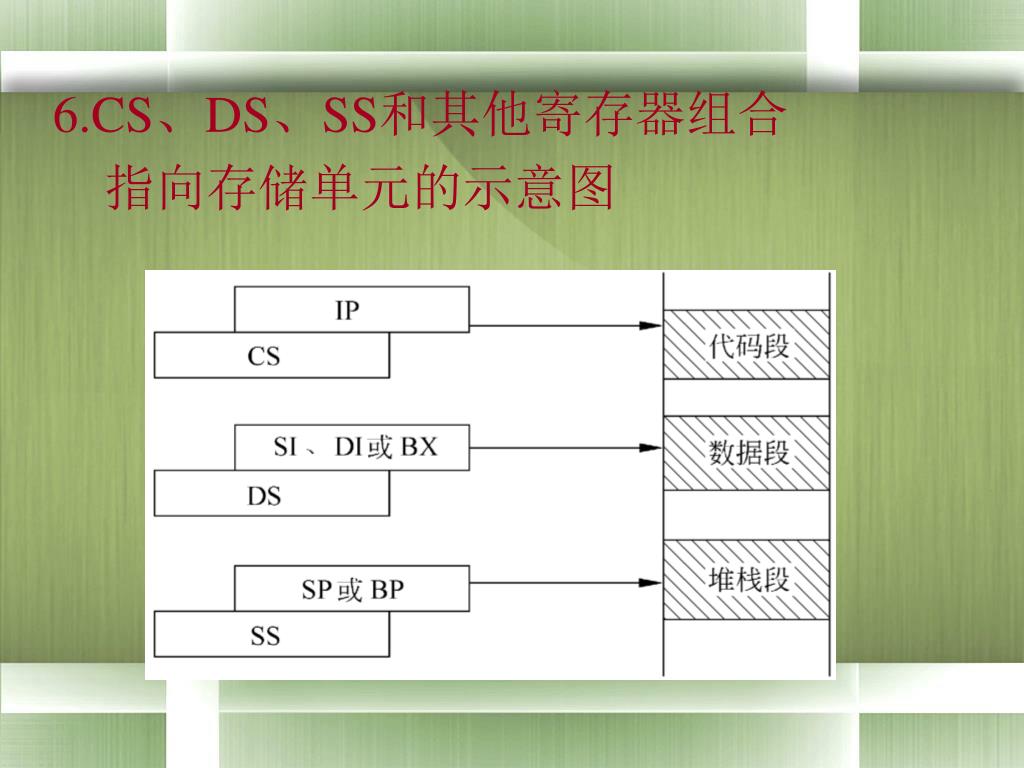 6.CS、DS、SS和其他寄存器组合指向存储单元的示意图

IP

CS

代码段

SI 、DI或 BX

DS

数据段

SP或 BP

SS

堆栈段